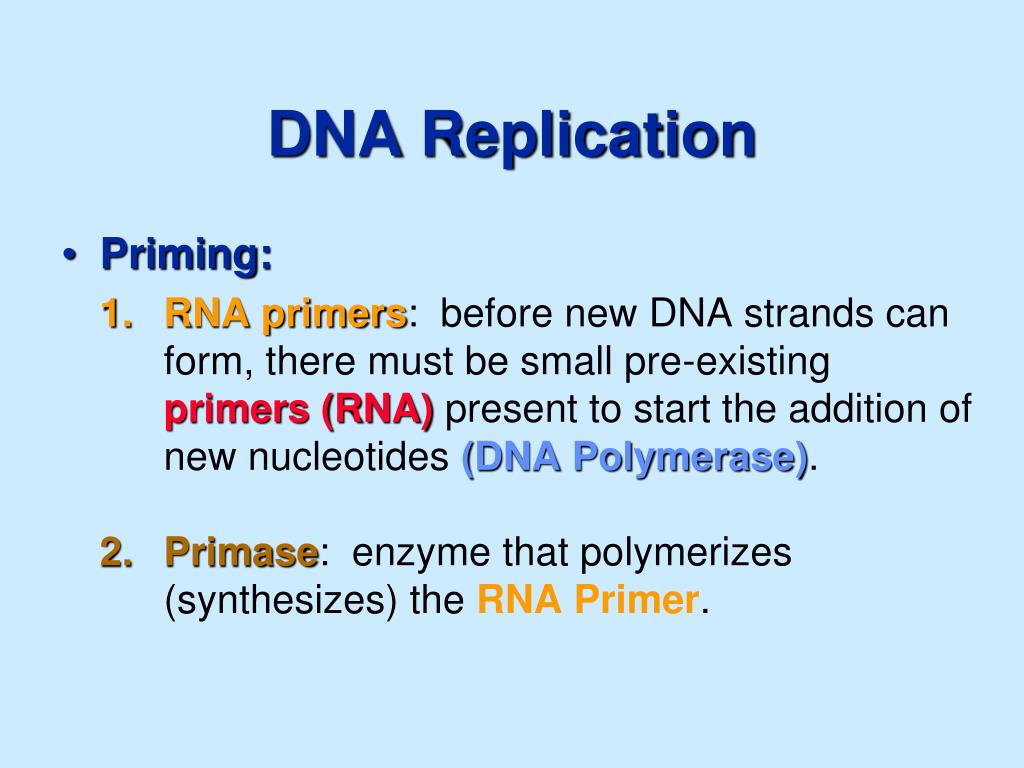 DNA Replication

• Priming:

1. RNA primers: before new DNA strands can form, there must be small pre-existing primers (RNA) present to start the addition of new nucleotides (DNA Polymerase).

2. Primase: enzyme that polymerizes (synthesizes) the RNA Primer.